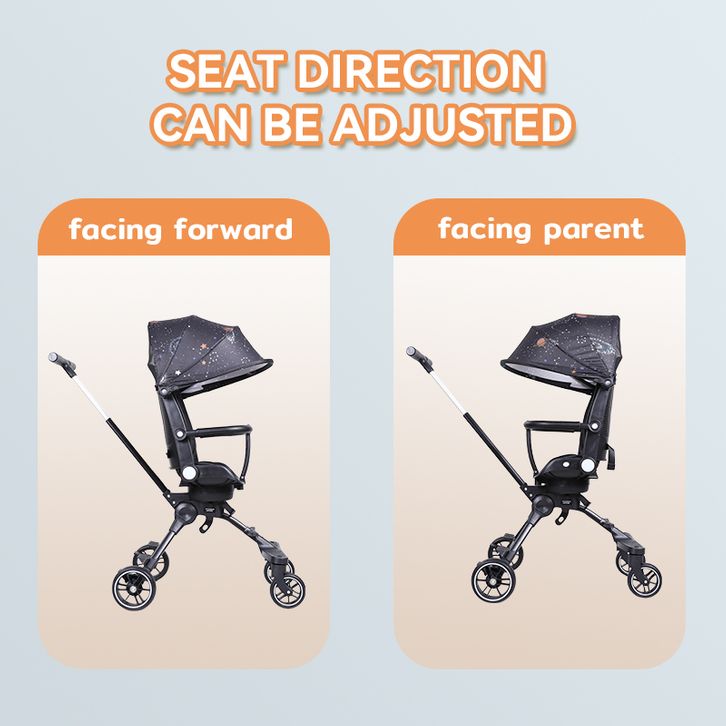 SEAT DIRECTION
CAN BE ADJUSTED

facing forward

facing parent